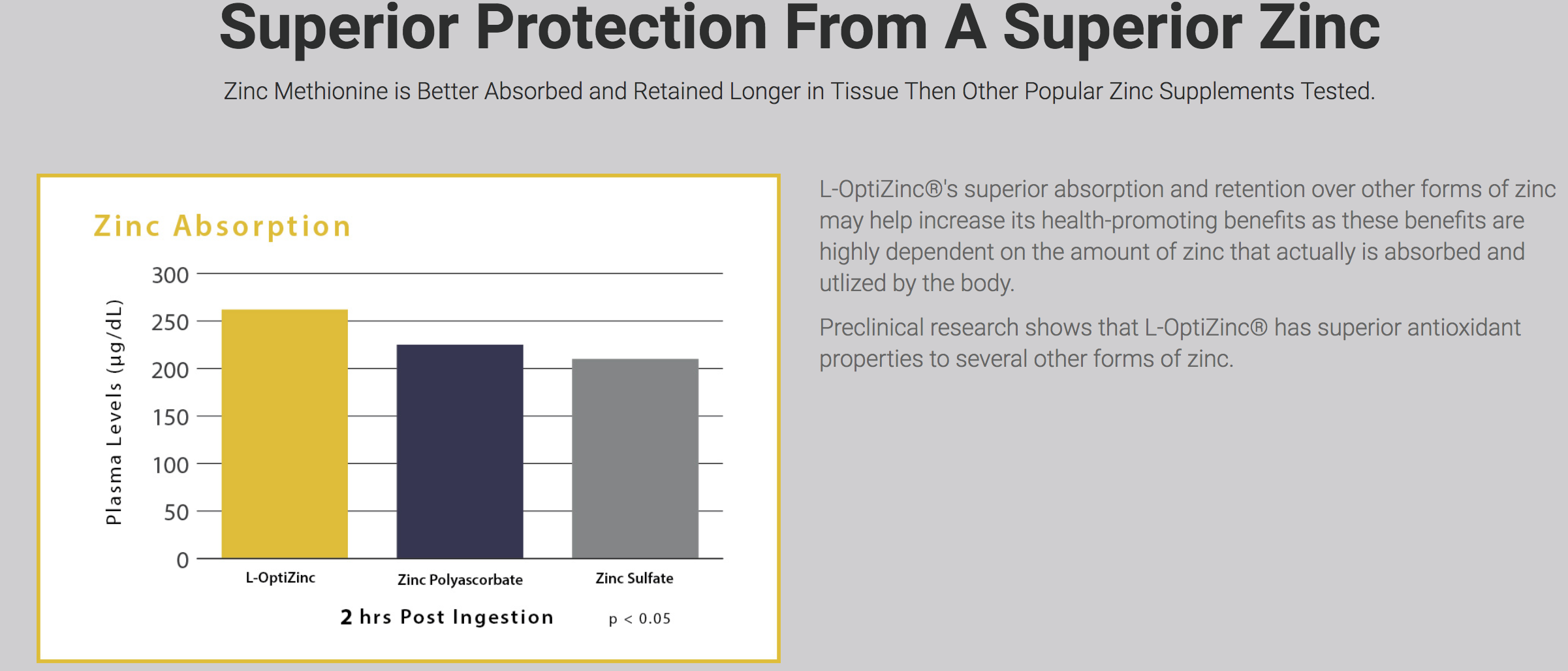 Superior Protection From A Superior Zinc

Zinc Methionine is Better Absorbed and Retained Longer in Tissue Then Other Popular Zinc Supplements Tested.

Zinc Absorption

Plasma Levels (µg/dL)

300
250
200
150
100
50
0

L-OptiZinc
Zinc Polyascorbate
Zinc Sulfate

2 hrs Post Ingestion

p < 0.05

L-OptiZinc®'s superior absorption and retention over other forms of zinc may help increase its health-promoting benefits as these benefits are highly dependent on the amount of zinc that actually is absorbed and utlized by the body.

Preclinical research shows that L-OptiZinc® has superior antioxidant properties to several other forms of zinc.